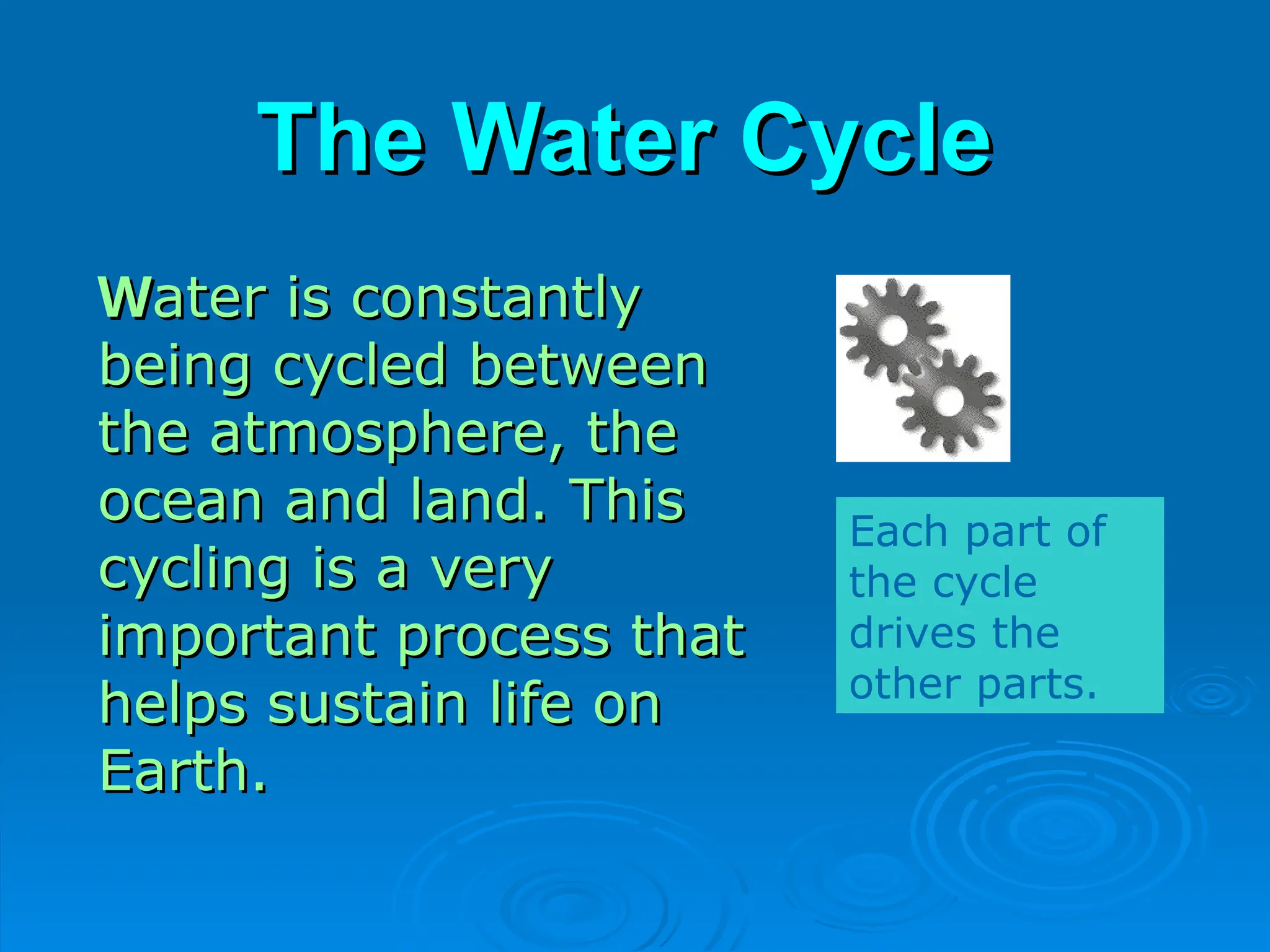 The Water Cycle

Water is constantly being cycled between the atmosphere, the ocean and land. This cycling is a very important process that helps sustain life on Earth.

Each part of the cycle drives the other parts.